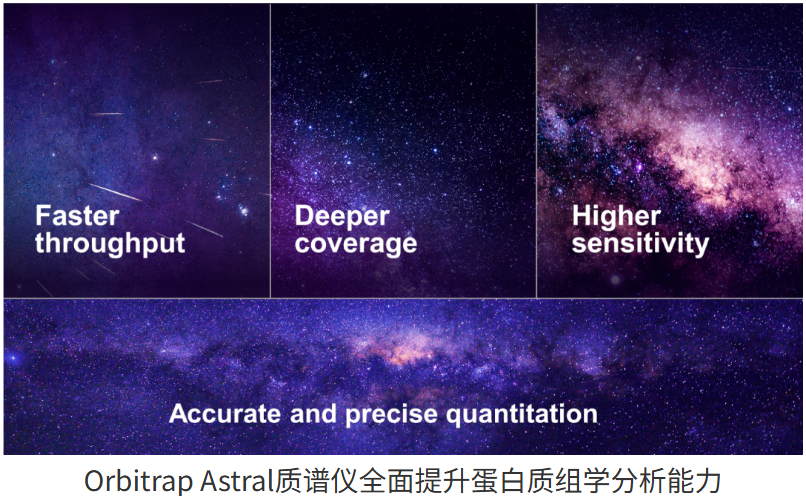 Faster throughput

Deeper coverage

Higher sensitivity

Accurate and precise quantitation

Orbitrap Astral质谱仪全面提升蛋白质组学分析能力